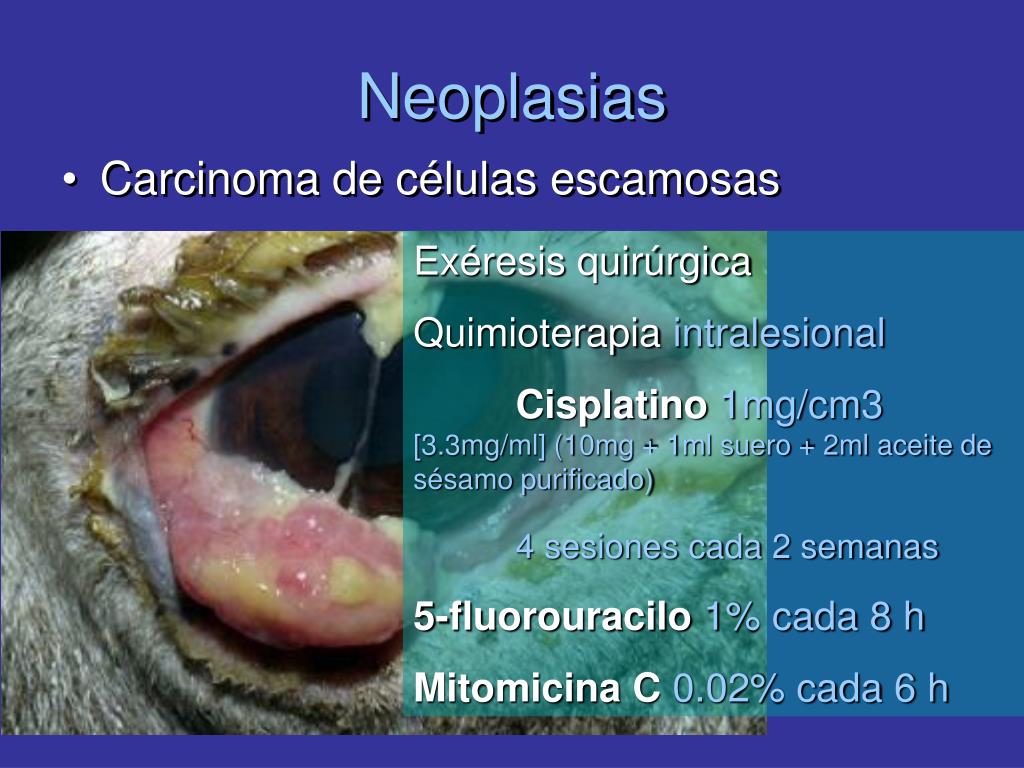 Neoplasias

• Carcinoma de células escamosas

Exéresis quirúrgica

Quimioterapia intralesional

Cisplatino 1mg/cm3
[3.3mg/ml] (10mg + 1ml suero + 2ml aceite de sésamo purificado)

4 sesiones cada 2 semanas

5-fluorouracilo 1% cada 8 h

Mitomicina C 0.02% cada 6 h